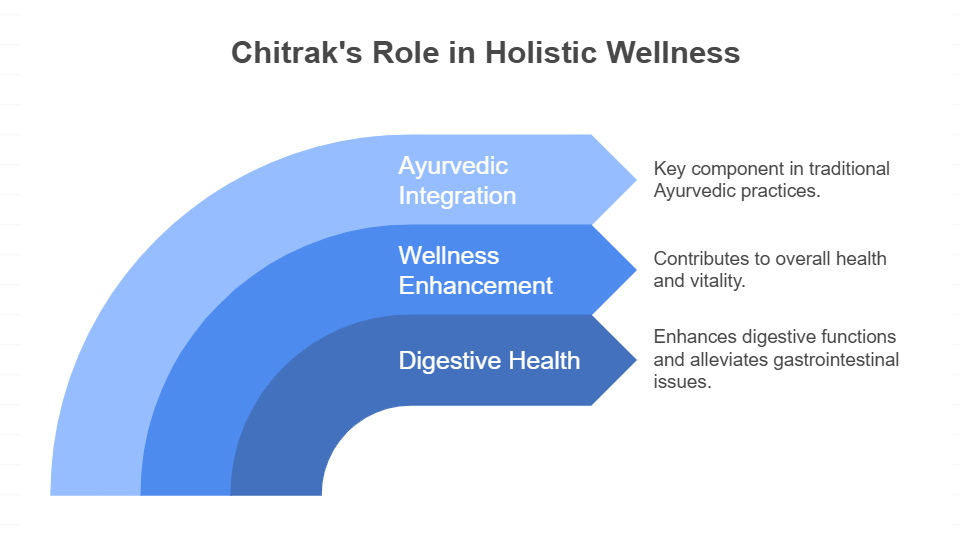 Chitrak's Role in Holistic Wellness

Ayurvedic Integration

Key component in traditional Ayurvedic practices.

Wellness Enhancement

Contributes to overall health and vitality.

Digestive Health

Enhances digestive functions and alleviates gastrointestinal issues.